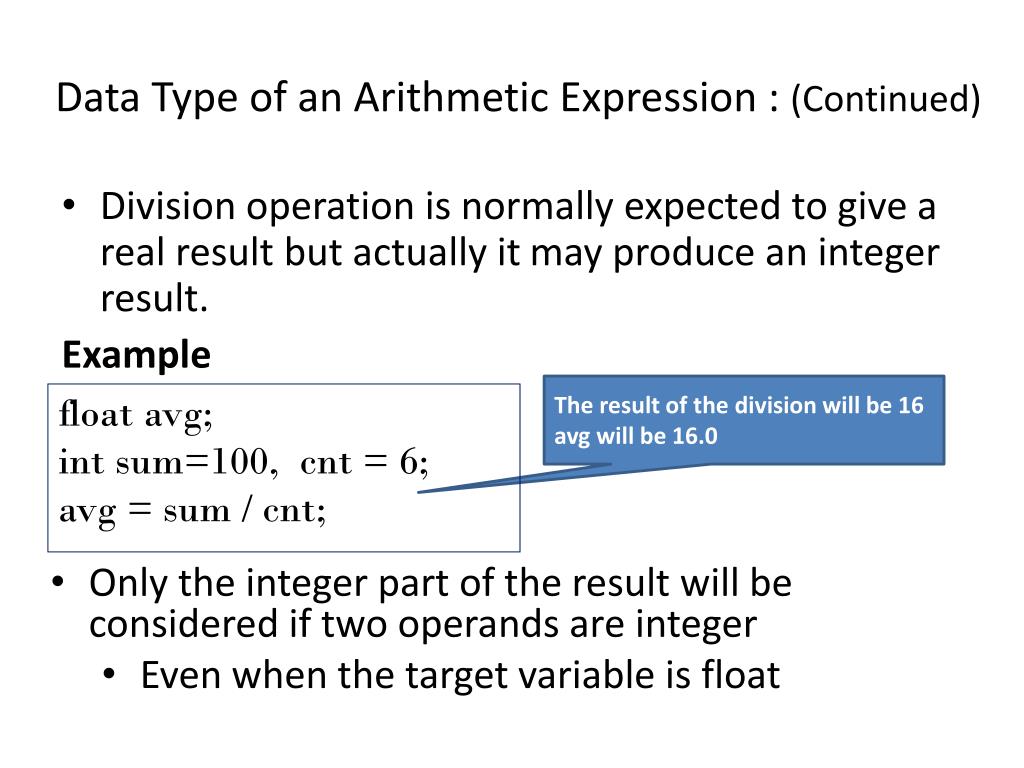 Data Type of an Arithmetic Expression : (Continued)

• Division operation is normally expected to give a real result but actually it may produce an integer result.

Example

float avg;
int sum=100, cnt = 6;
avg = sum / cnt;

The result of the division will be 16
avg will be 16.0

• Only the integer part of the result will be considered if two operands are integer
• Even when the target variable is float